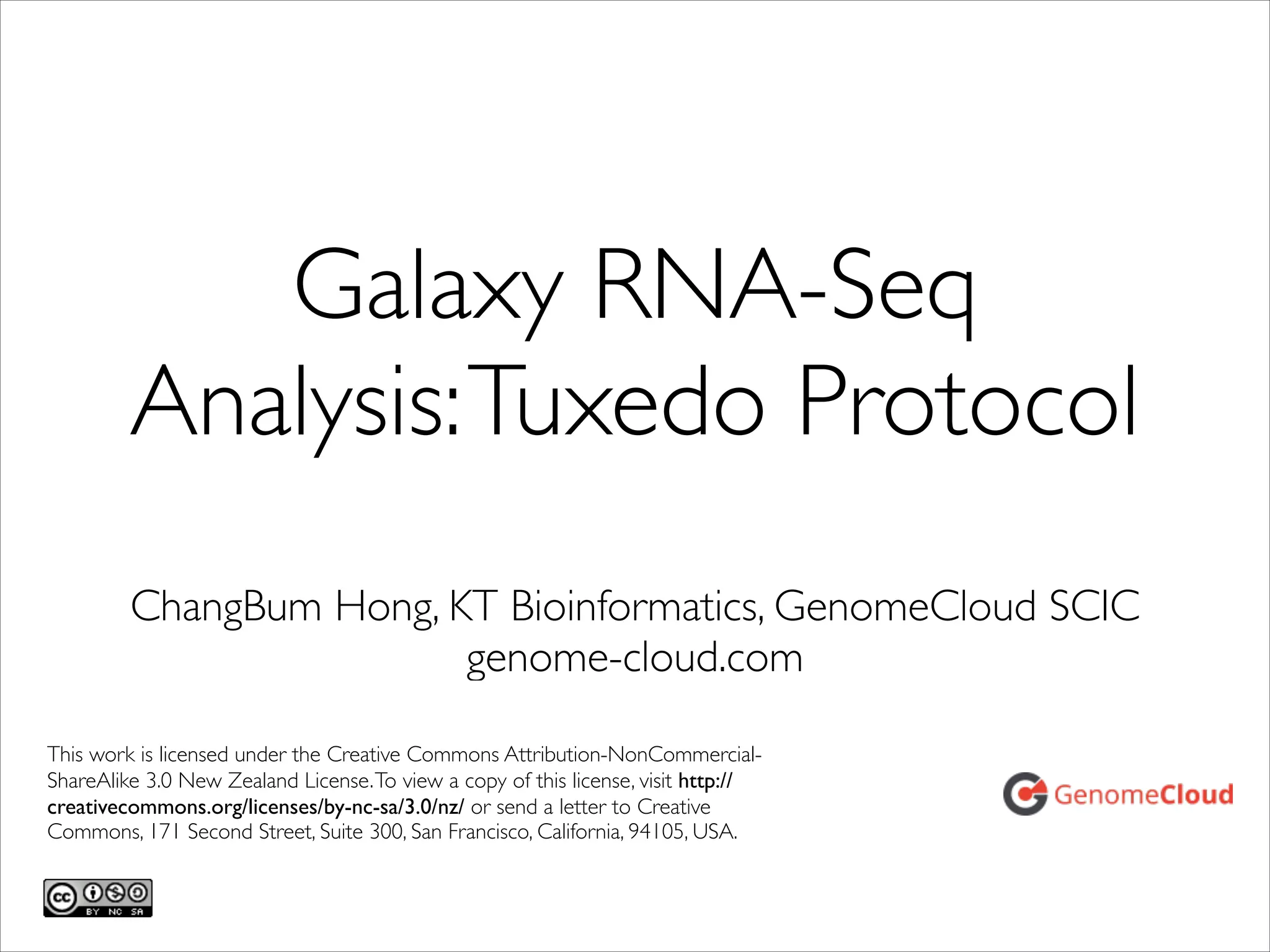 Galaxy RNA-Seq Analysis: Tuxedo Protocol

ChangBum Hong, KT Bioinformatics, GenomeCloud SCIC
genome-cloud.com

This work is licensed under the Creative Commons Attribution-NonCommercial-ShareAlike 3.0 New Zealand License. To view a copy of this license, visit http://creativecommons.org/licenses/by-nc-sa/3.0/nz/ or send a letter to Creative Commons, 171 Second Street, Suite 300, San Francisco, California, 94105, USA.

GenomeCloud

cc BY NC SA